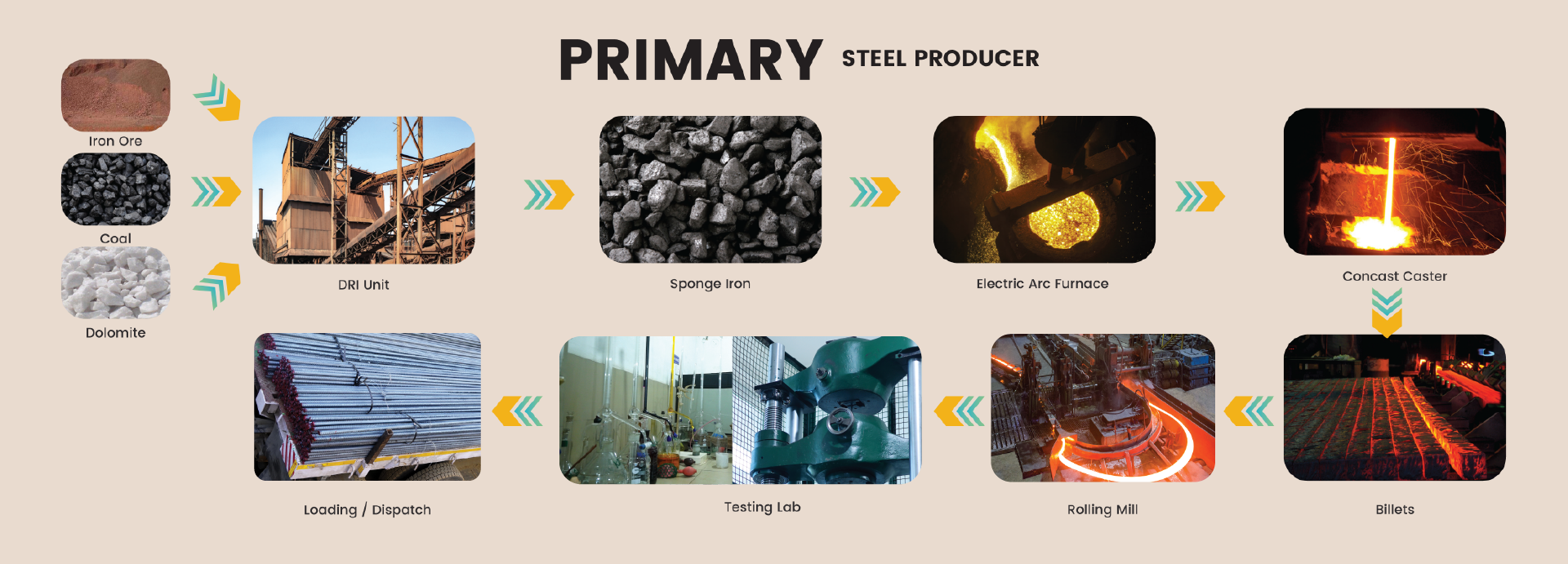 PRIMARY STEEL PRODUCER

Iron Ore

Coal

Dolomite

DRI Unit

Sponge Iron

Electric Arc Furnace

Concast Caster

Billets

Rolling Mill

Testing Lab

Loading / Dispatch